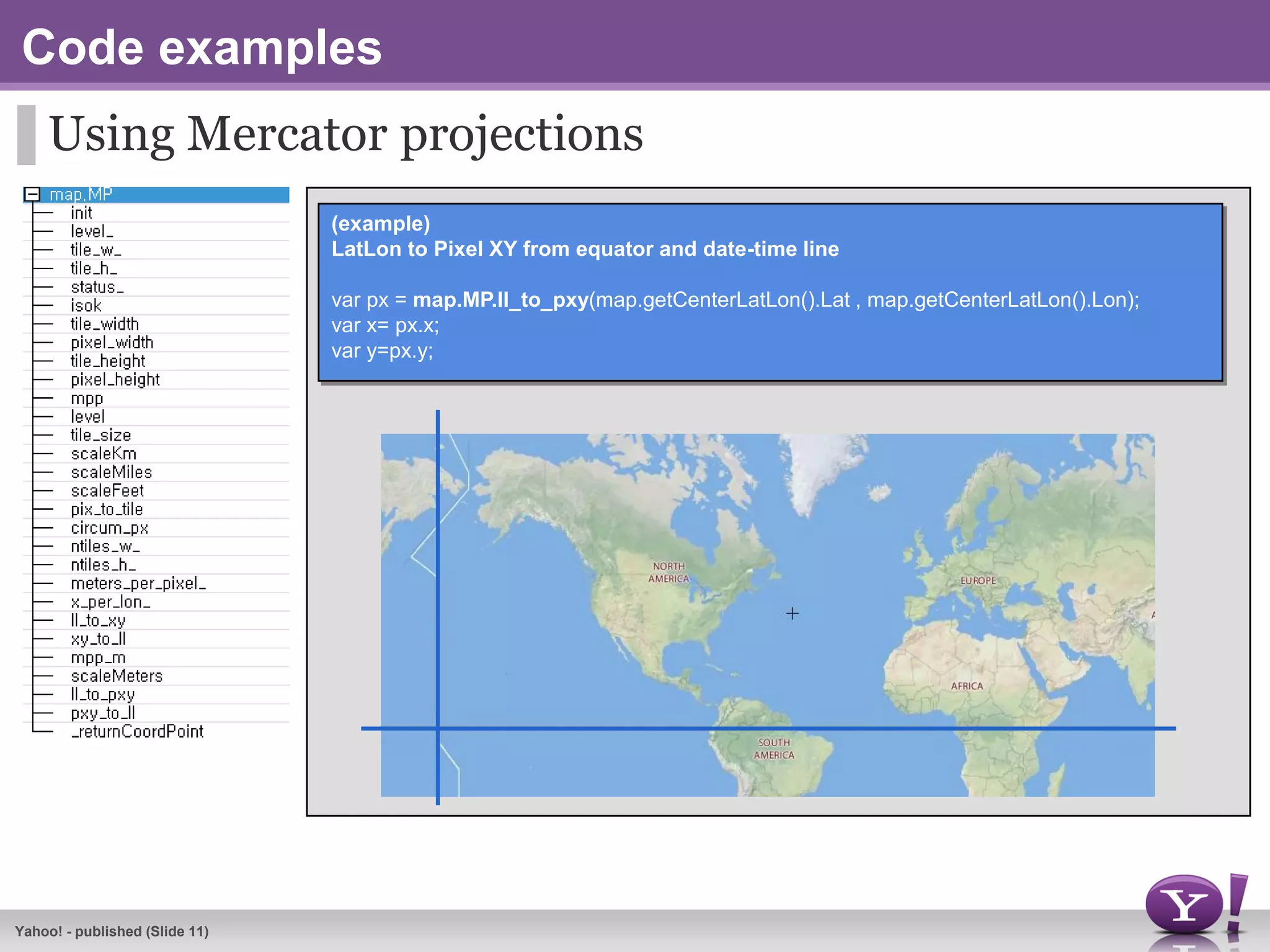 Code examples

Using Mercator projections

map.MP
init
level_
tile_w_
tile_h_
status_
isok
tile_width
pixel_width
tile_height
pixel_height
mpp
level
tile_size
scaleKm
scaleMiles
scaleFeet
pix_to_tile
circum_px
ntiles_w_
ntiles_h_
meters_per_pixel_
x_per_lon_
ll_to_xy
xy_to_ll
mpp_m
scaleMeters
ll_to_pxy
pxy_to_ll
_returnCoordPoint

(example)
LatLon to Pixel XY from equator and date-time line

var px = map.MP.ll_to_pxy(map.getCenterLatLon().Lat , map.getCenterLatLon().Lon);
var x= px.x;
var y=px.y;

NORTH AMERICA
EUROPE
AFRICA
SOUTH AMERICA

Yahoo! - published (Slide 11)

Y!